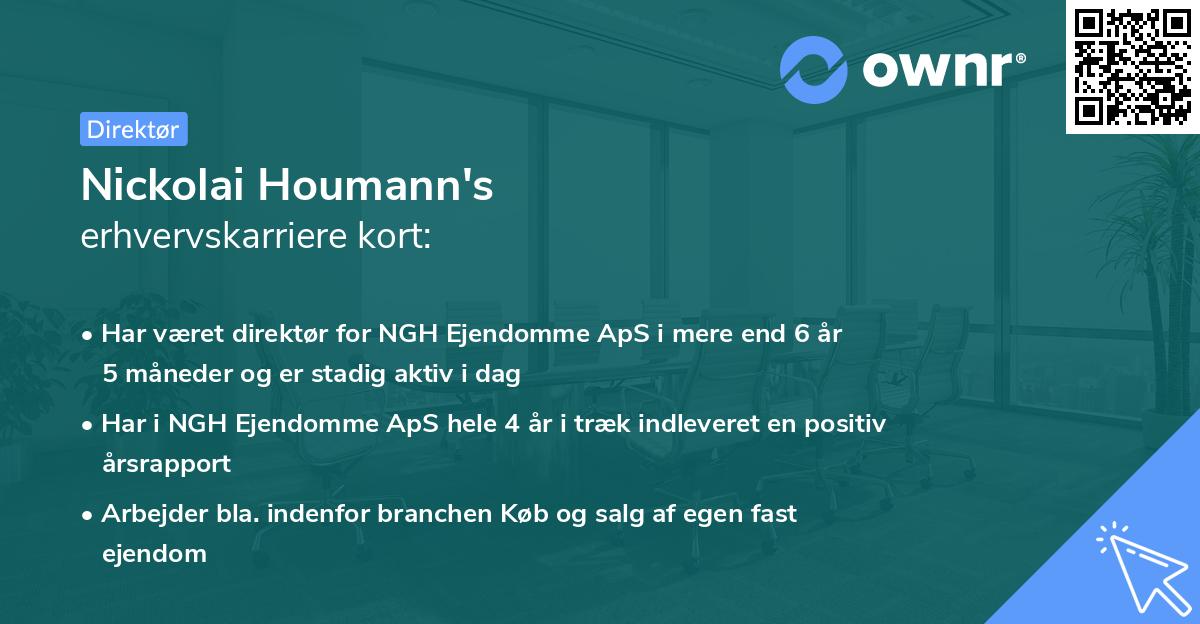 ownr®

Direktør

Nickolai Houmann's
erhvervskarriere kort:

• Har været direktør for NGH Ejendomme ApS i mere end 6 år 5 måneder og er stadig aktiv i dag

• Har i NGH Ejendomme ApS hele 4 år i træk indleveret en positiv årsrapport

• Arbejder bla. indenfor branchen Køb og salg af egen fast ejendom